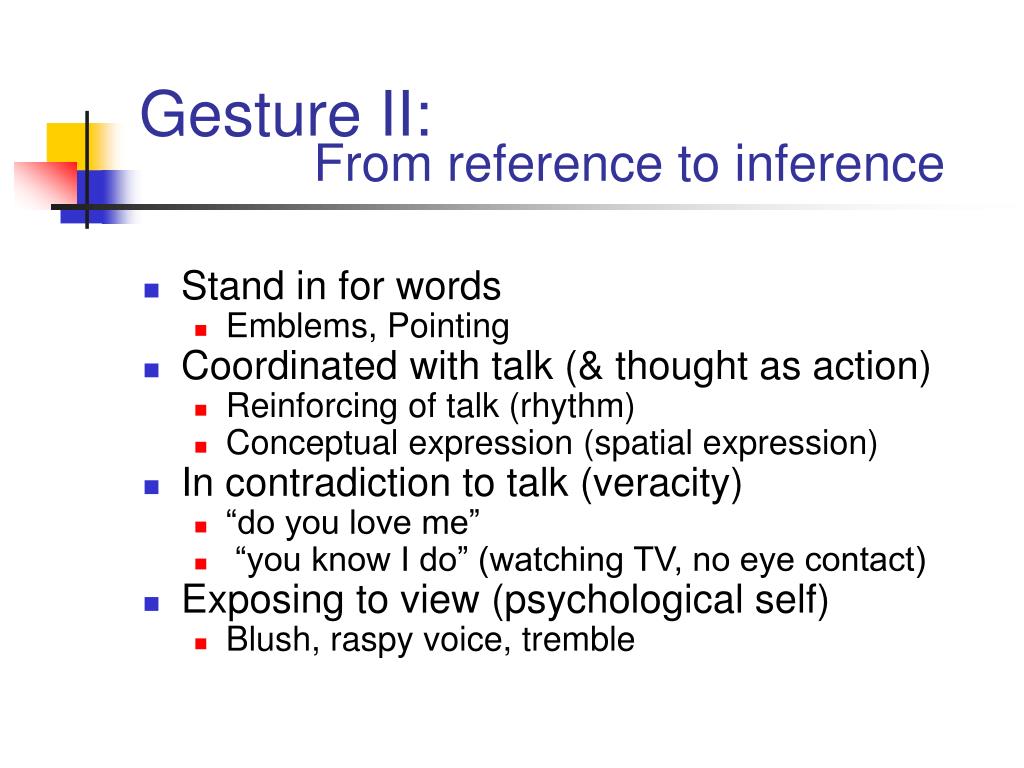 Gesture II:
From reference to inference

- Stand in for words
  - Emblems, Pointing
- Coordinated with talk (& thought as action)
  - Reinforcing of talk (rhythm)
  - Conceptual expression (spatial expression)
- In contradiction to talk (veracity)
  - “do you love me”
  - “you know I do” (watching TV, no eye contact)
- Exposing to view (psychological self)
  - Blush, raspy voice, tremble